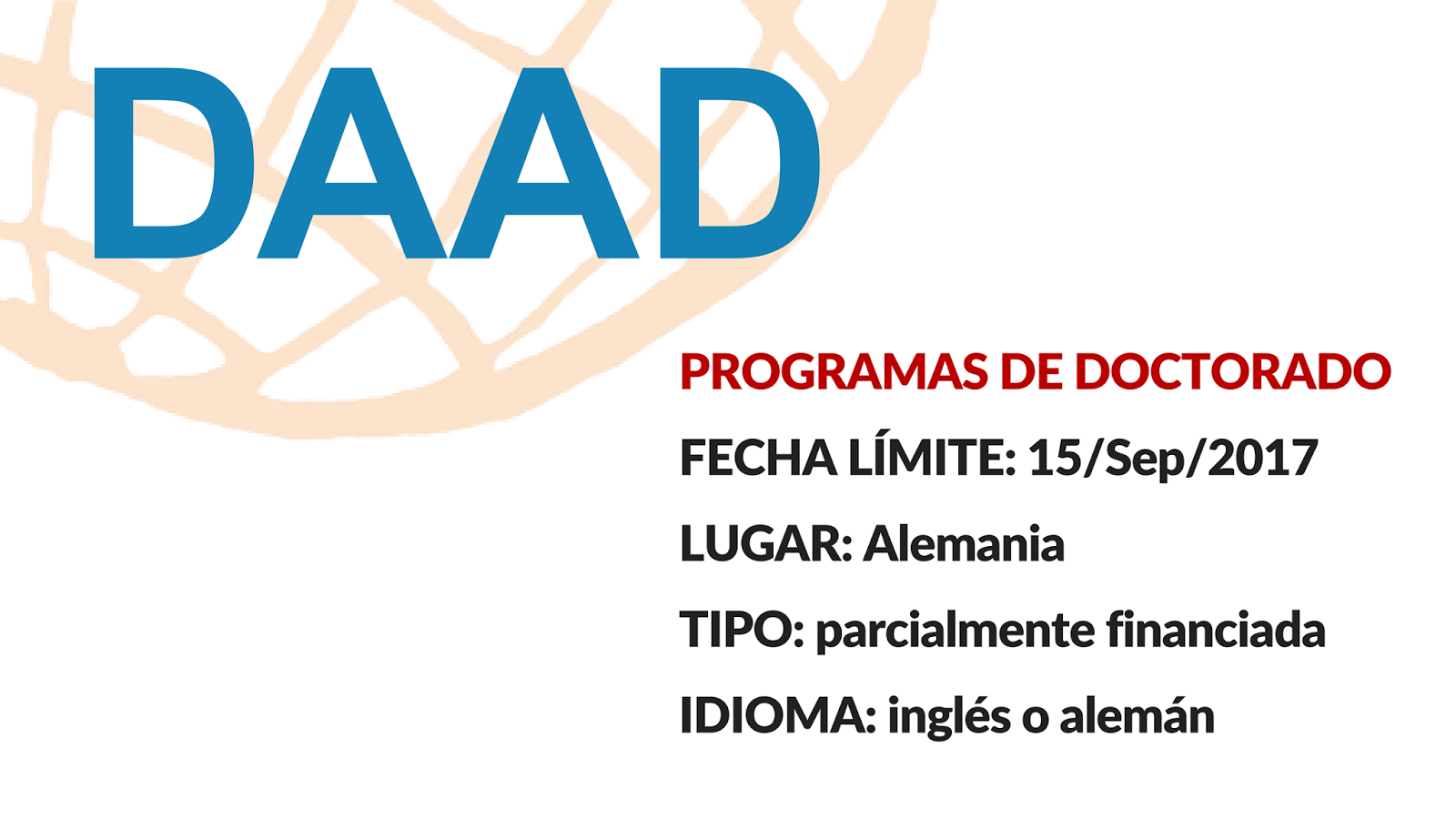 DAAD

PROGRAMAS DE DOCTORADO

FECHA LÍMITE: 15/Sep/2017

LUGAR: Alemania

TIPO: parcialmente financiada

IDIOMA: inglés o alemán